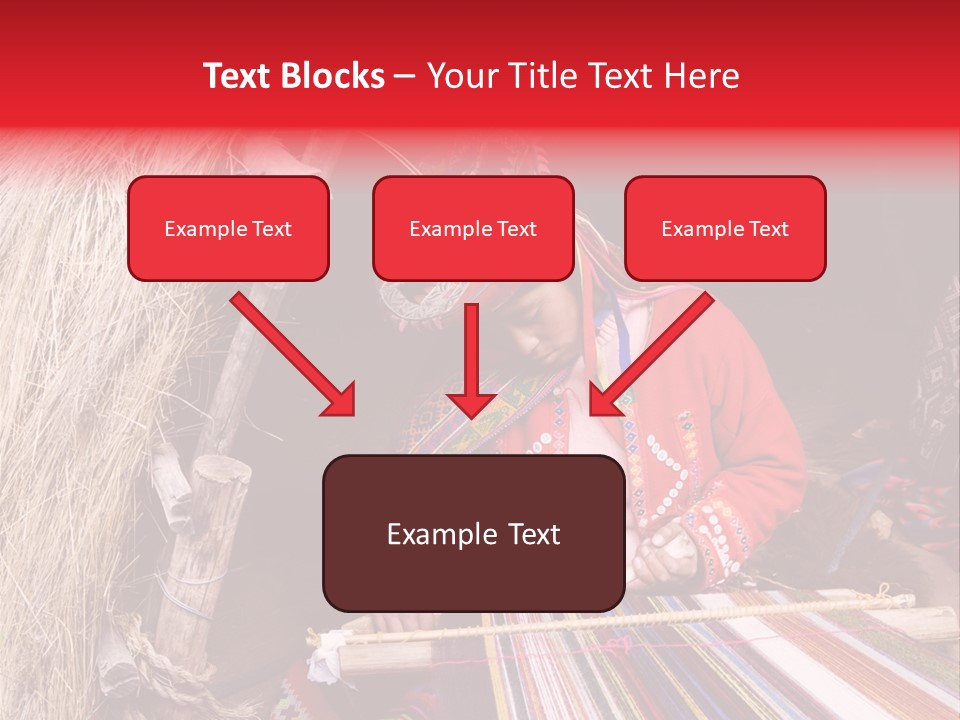 Text Blocks – Your Title Text Here

Example Text

Example Text

Example Text

Example Text